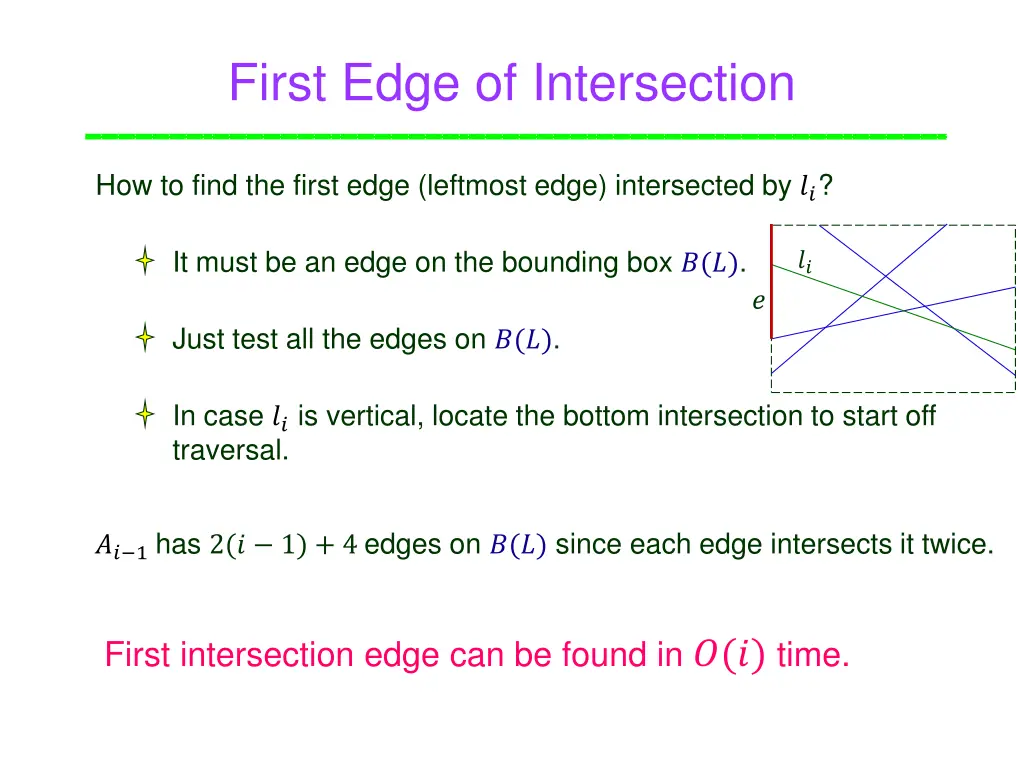 First Edge of Intersection

How to find the first edge (leftmost edge) intersected by $l_i$?

It must be an edge on the bounding box $B(L)$.

Just test all the edges on $B(L)$.

In case $l_i$ is vertical, locate the bottom intersection to start off traversal.

$l_i$

$e$

$A_{i-1}$ has $2(i-1)+4$ edges on $B(L)$ since each edge intersects it twice.

First intersection edge can be found in $O(i)$ time.